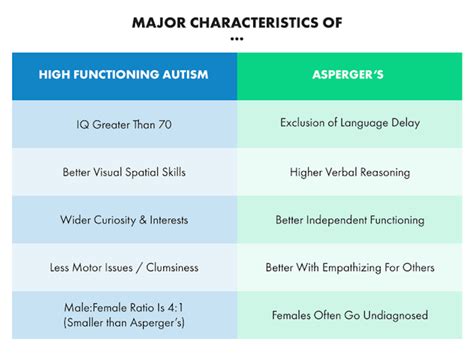 MAJOR CHARACTERISTICS OF
...

| HIGH FUNCTIONING AUTISM | ASPERGER'S |
|---|---|
| IQ Greater Than 70 | Exclusion of Language Delay |
| Better Visual Spatial Skills | Higher Verbal Reasoning |
| Wider Curiosity & Interests | Better Independent Functioning |
| Less Motor Issues / Clumsiness | Better With Empathizing For Others |
| Male:Female Ratio Is 4:1 (Smaller than Asperger's) | Females Often Go Undiagnosed |